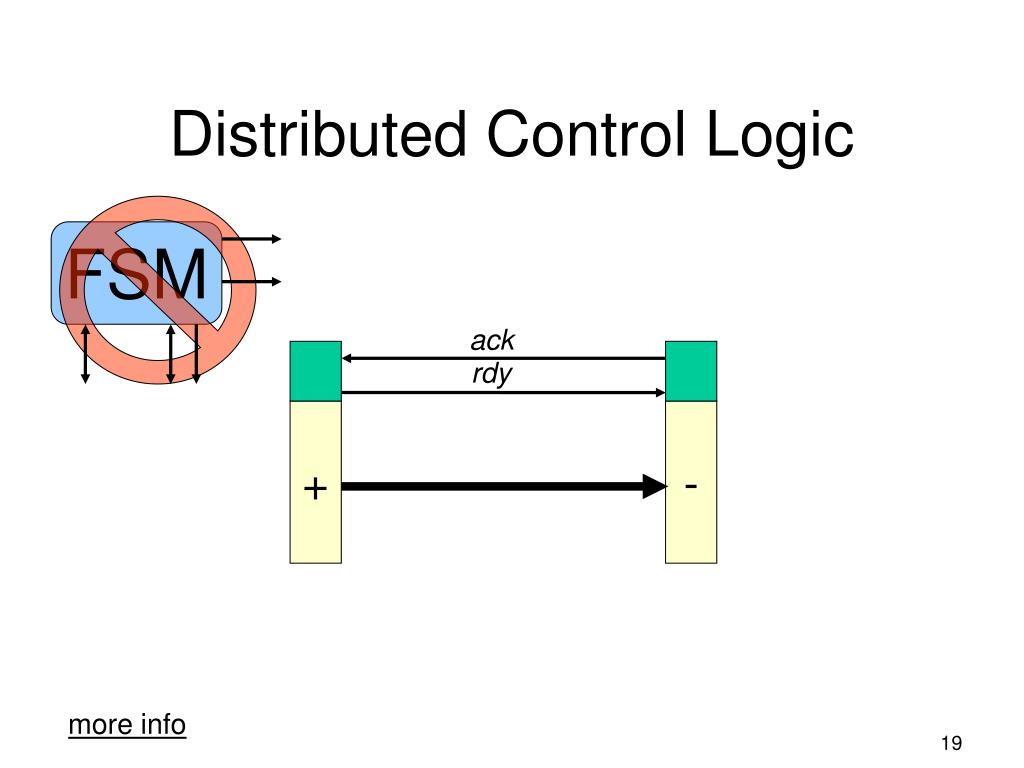 Distributed Control Logic

FSM

ack

rdy

+

-

more info

19